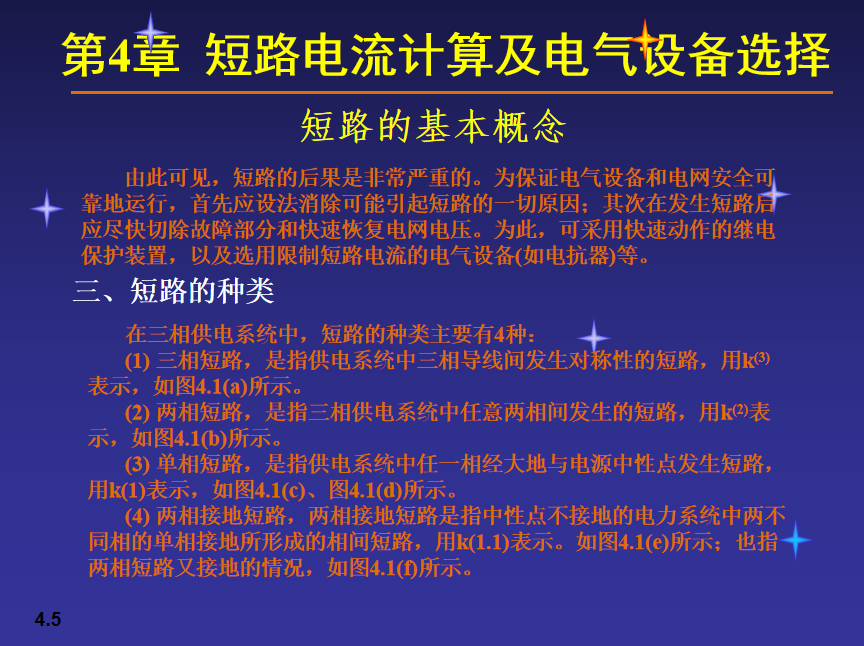 第4章 短路电流计算及电气设备选择

短路的基本概念

由此可见，短路的后果是非常严重的。为保证电气设备和电网安全可靠地运行，首先应设法消除可能引起短路的一切原因；其次在发生短路后应尽快切除故障部分和快速恢复电网电压。为此，可采用快速动作的继电保护装置，以及选用限制短路电流的电气设备(如电抗器)等。

三、短路的种类

在三相供电系统中，短路的种类主要有4种：

(1) 三相短路，是指供电系统中三相导线间发生对称性的短路，用$k^{(3)}$表示，如图4.1(a)所示。

(2) 两相短路，是指三相供电系统中任意两相间发生的短路，用$k^{(2)}$表示，如图4.1(b)所示。

(3) 单相短路，是指供电系统中任一相经大地与电源中性点发生短路，用k(1)表示，如图4.1(c)、图4.1(d)所示。

(4) 两相接地短路，两相接地短路是指中性点不接地的电力系统中两不同相的单相接地所形成的相间短路，用k(1.1)表示。如图4.1(e)所示；也指两相短路又接地的情况，如图4.1(f)所示。

4.5